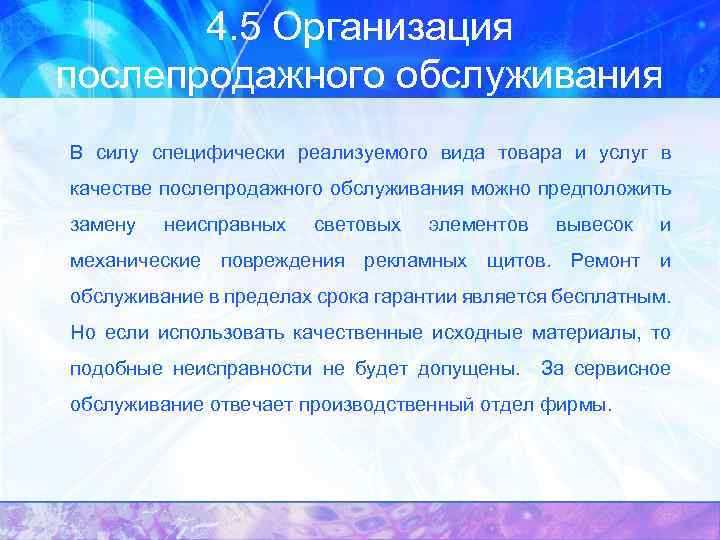 4.5 Организация послепродажного обслуживания

В силу специфически реализуемого вида товара и услуг в качестве послепродажного обслуживания можно предположить замену неисправных световых элементов вывесок и механические повреждения рекламных щитов. Ремонт и обслуживание в пределах срока гарантии является бесплатным. Но если использовать качественные исходные материалы, то подобные неисправности не будет допущены. За сервисное обслуживание отвечает производственный отдел фирмы.